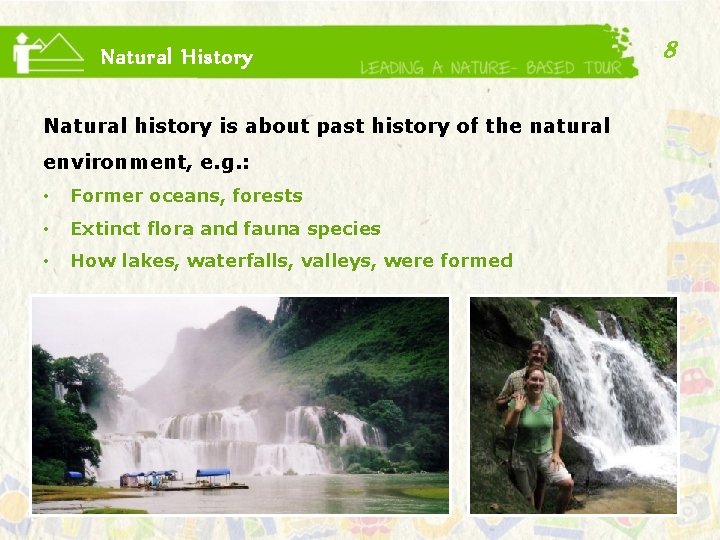 Natural History

LEADING A NATURE- BASED TOUR

8

Natural history is about past history of the natural environment, e.g.:

• Former oceans, forests
• Extinct flora and fauna species
• How lakes, waterfalls, valleys, were formed